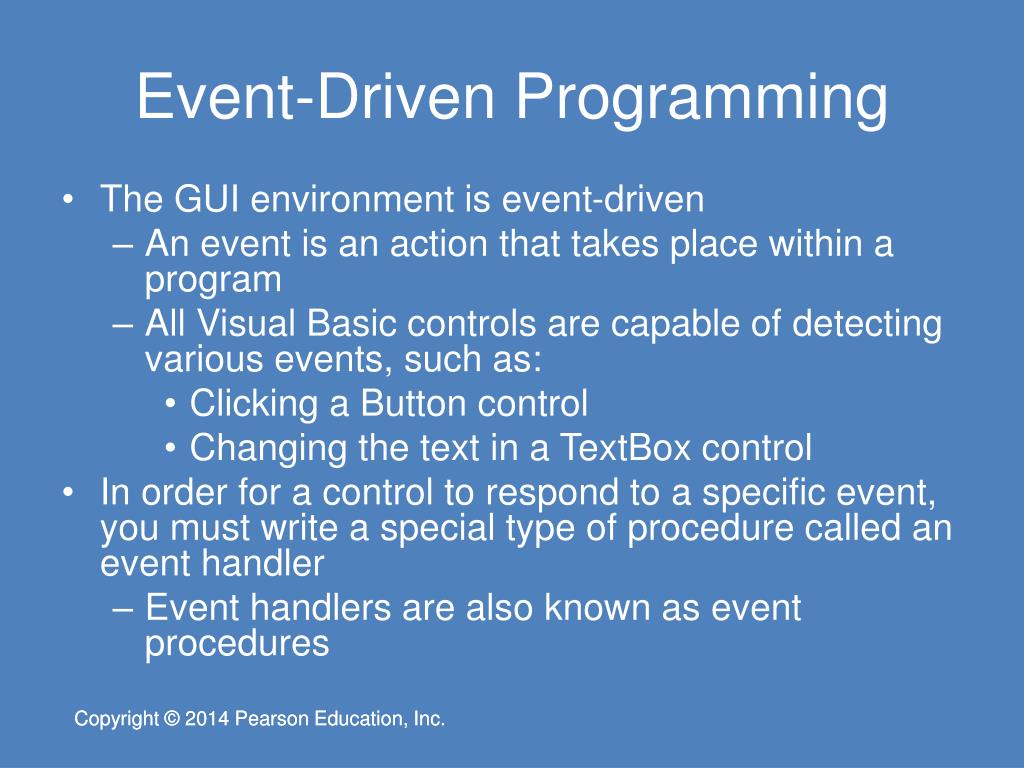 Event-Driven Programming

• The GUI environment is event-driven
 – An event is an action that takes place within a program
 – All Visual Basic controls are capable of detecting various events, such as:
  • Clicking a Button control
  • Changing the text in a TextBox control
• In order for a control to respond to a specific event, you must write a special type of procedure called an event handler
 – Event handlers are also known as event procedures

Copyright © 2014 Pearson Education, Inc.